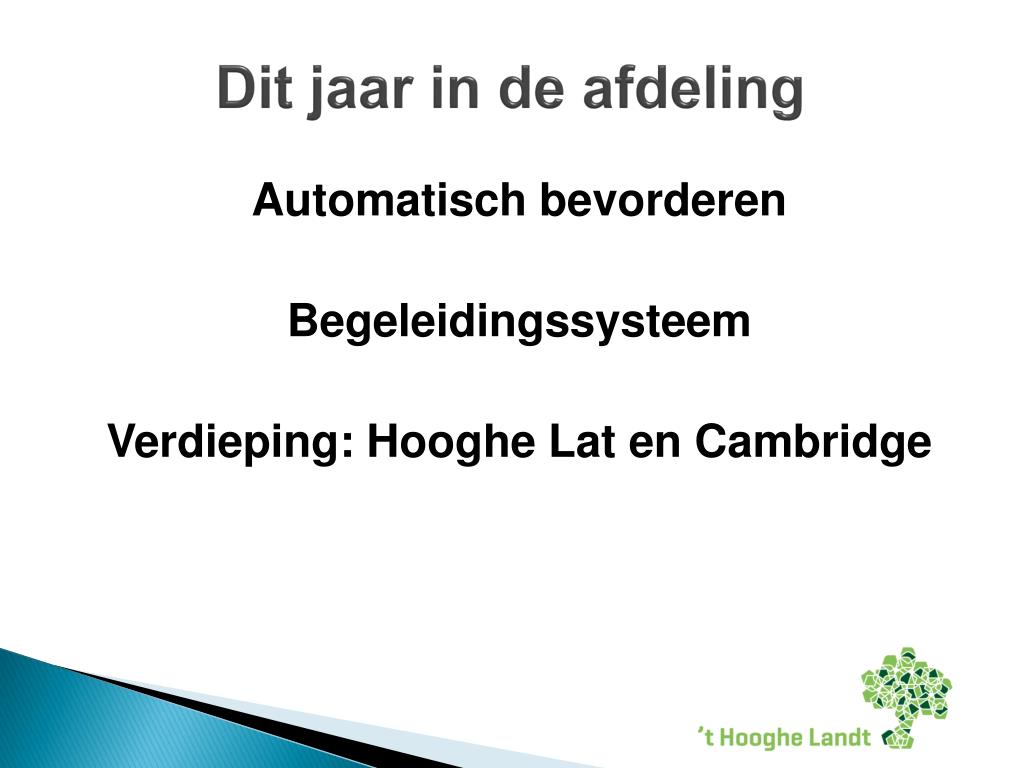 Dit jaar in de afdeling

Automatisch bevorderen

Begeleidingssysteem

Verdieping: Hooghe Lat en Cambridge

't Hooghe Landt